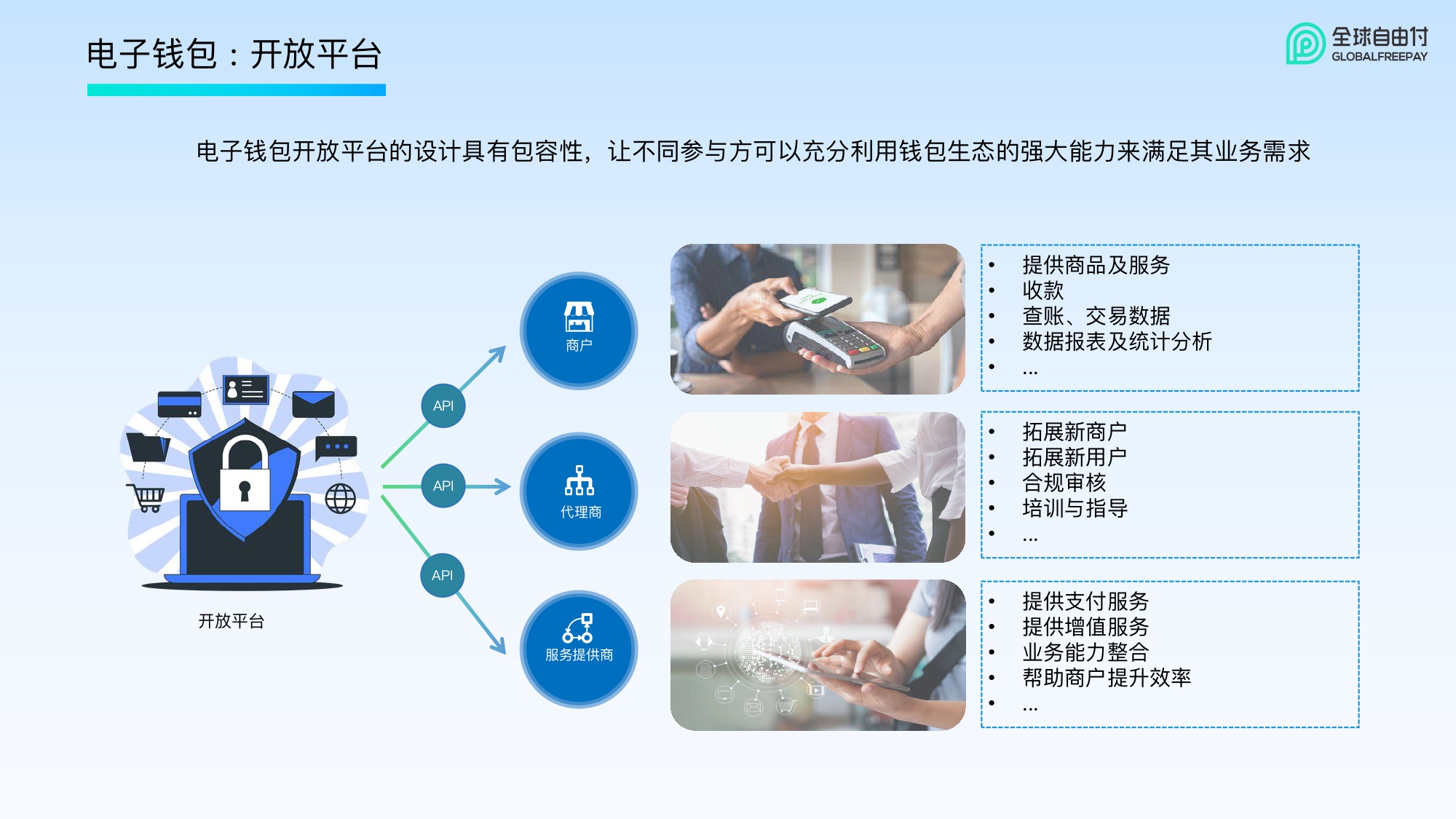 电子钱包：开放平台

全球自由付
GLOBALFREEPAY

电子钱包开放平台的设计具有包容性，让不同参与方可以充分利用钱包生态的强大能力来满足其业务需求

开放平台

API
API
API

商户
代理商
服务提供商

• 提供商品及服务
• 收款
• 查账、交易数据
• 数据报表及统计分析
• ...

• 拓展新商户
• 拓展新用户
• 合规审核
• 培训与指导
• ...

• 提供支付服务
• 提供增值服务
• 业务能力整合
• 帮助商户提升效率
• ...